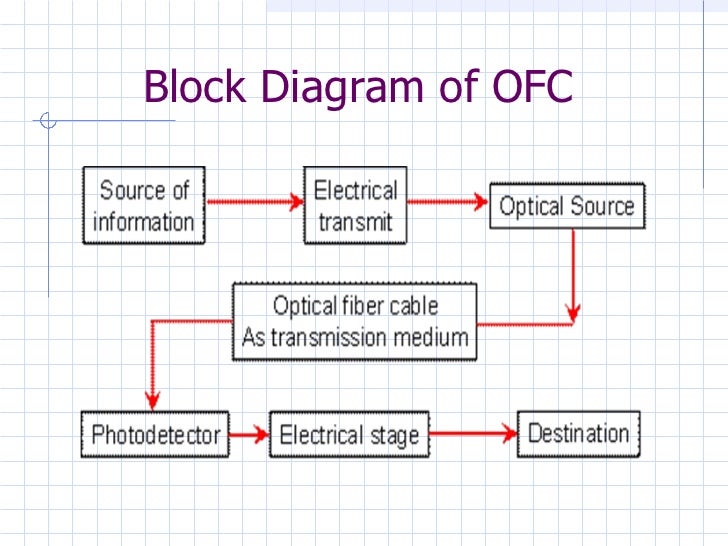 Block Diagram of OFC

Source of information

Electrical transmit

Optical Source

Optical fiber cable As transmission medium

Photodetector

Electrical stage

Destination